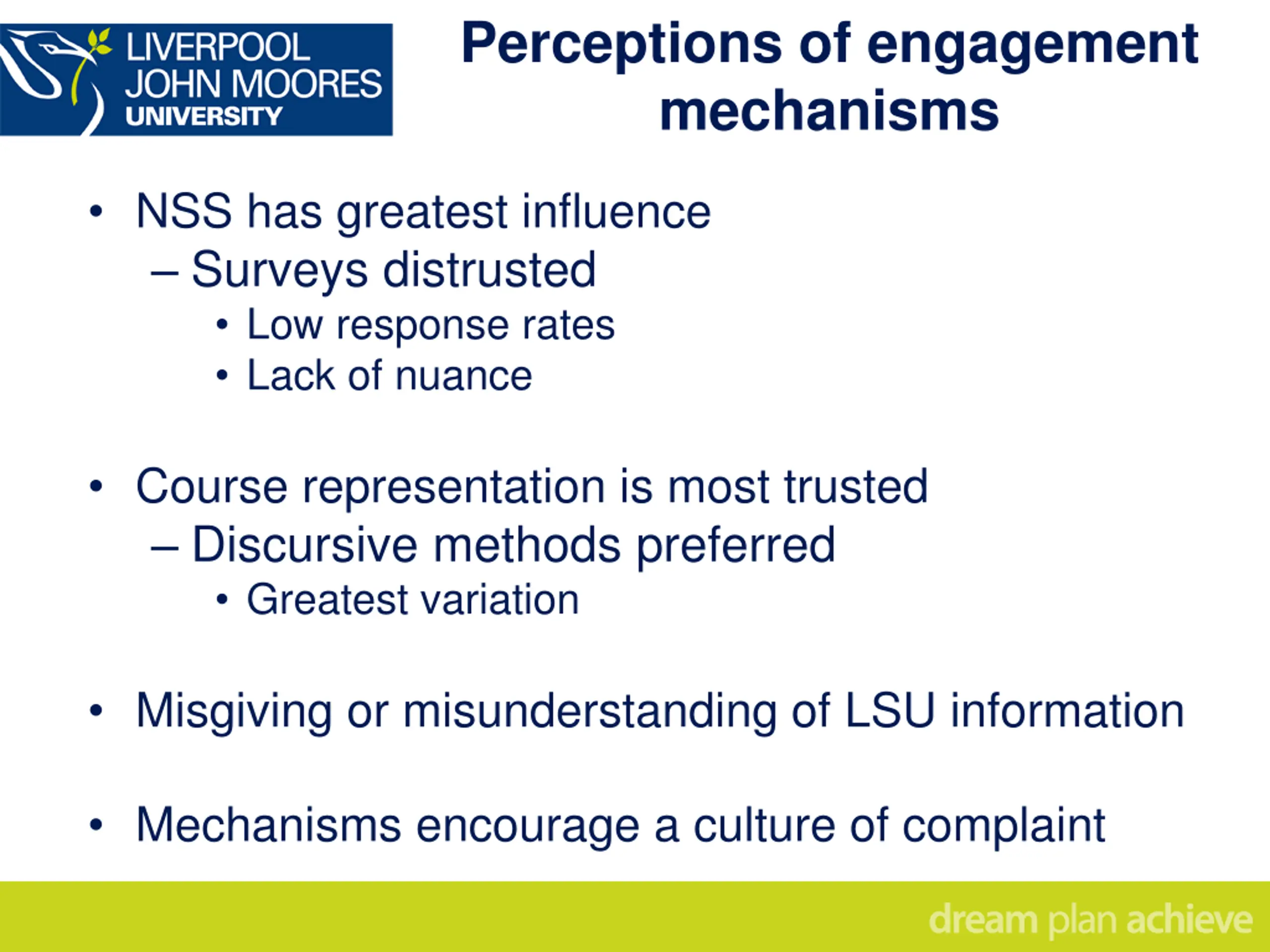 LIVERPOOL JOHN MOORES UNIVERSITY

Perceptions of engagement mechanisms

• NSS has greatest influence
– Surveys distrusted
• Low response rates
• Lack of nuance

• Course representation is most trusted
– Discursive methods preferred
• Greatest variation

• Misgiving or misunderstanding of LSU information

• Mechanisms encourage a culture of complaint

dream plan achieve